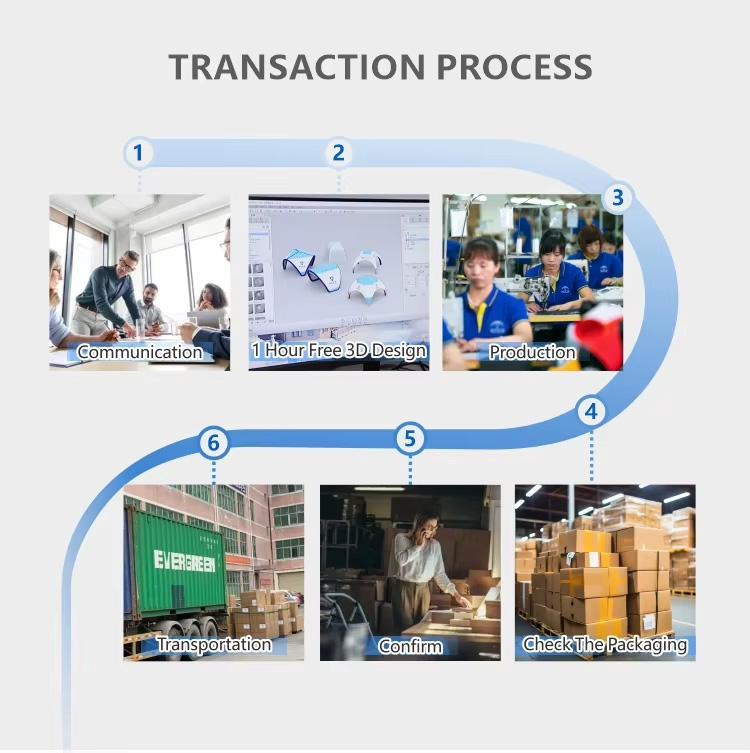 TRANSACTION PROCESS

1
Communication

2
1 Hour Free 3D Design

3
Production

4
Check The Packaging

5
Confirm

6
EVERGREEN
Transportation